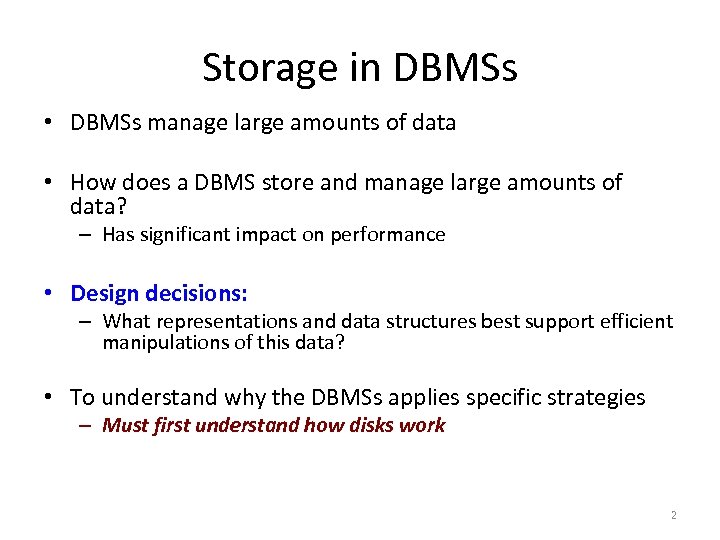 Storage in DBMSs

• DBMSs manage large amounts of data

• How does a DBMS store and manage large amounts of data?
– Has significant impact on performance

• Design decisions:
– What representations and data structures best support efficient manipulations of this data?

• To understand why the DBMSs applies specific strategies
– Must first understand how disks work

2